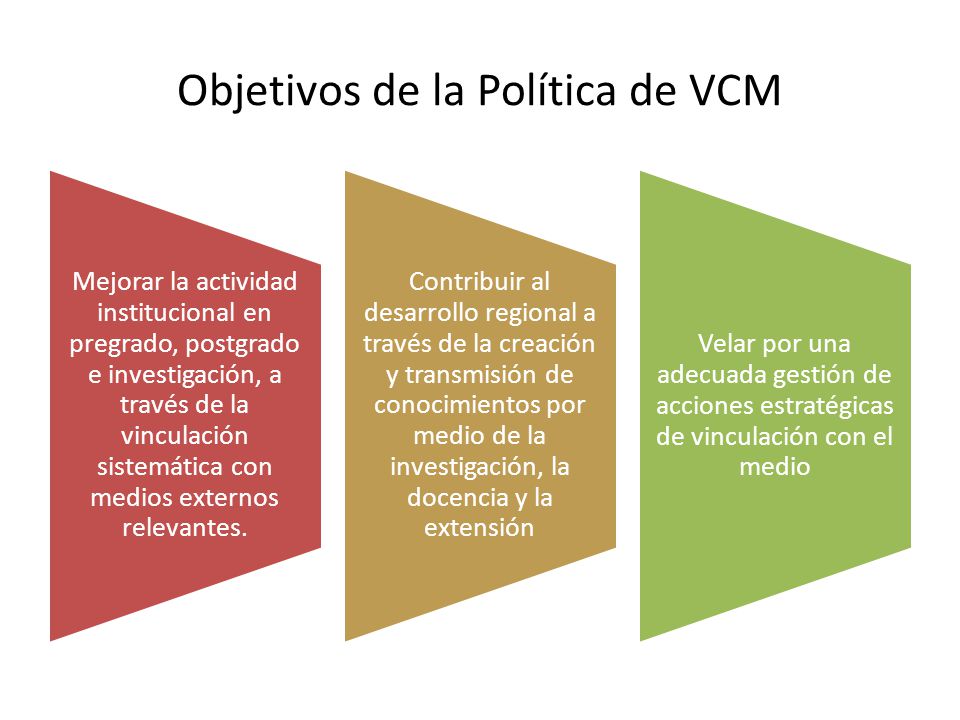 Objetivos de la Política de VCM

Mejorar la actividad institucional en pregrado, postgrado e investigación, a través de la vinculación sistemática con medios externos relevantes.

Contribuir al desarrollo regional a través de la creación y transmisión de conocimientos por medio de la investigación, la docencia y la extensión

Velar por una adecuada gestión de acciones estratégicas de vinculación con el medio